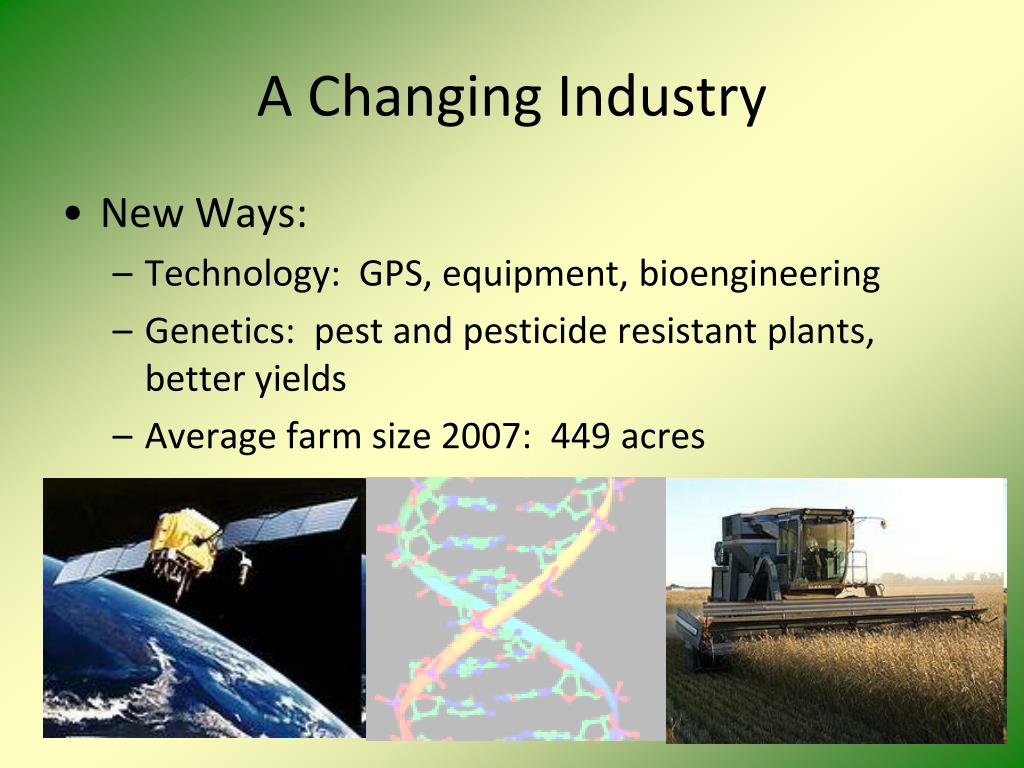 A Changing Industry

• New Ways:
– Technology: GPS, equipment, bioengineering
– Genetics: pest and pesticide resistant plants, better yields
– Average farm size 2007: 449 acres